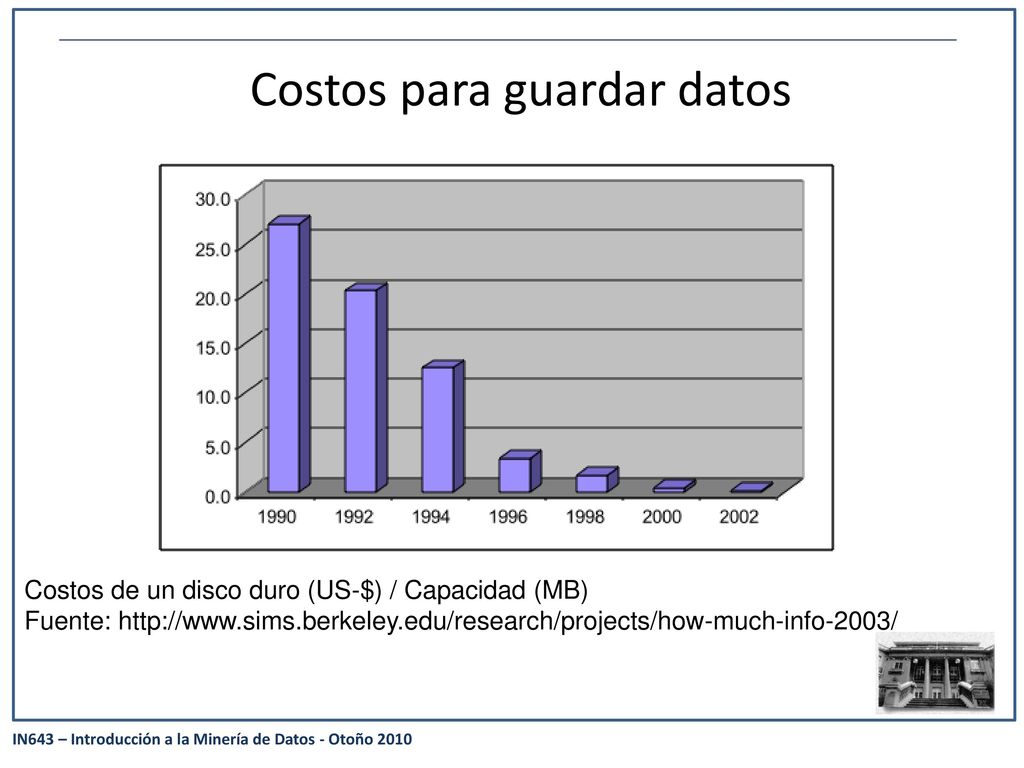 Costos para guardar datos

30.0
25.0
20.0
15.0
10.0
5.0
0.0

1990 1992 1994 1996 1998 2000 2002

Costos de un disco duro (US-$) / Capacidad (MB)
Fuente: http://www.sims.berkeley.edu/research/projects/how-much-info-2003/

IN643 – Introducción a la Minería de Datos - Otoño 2010